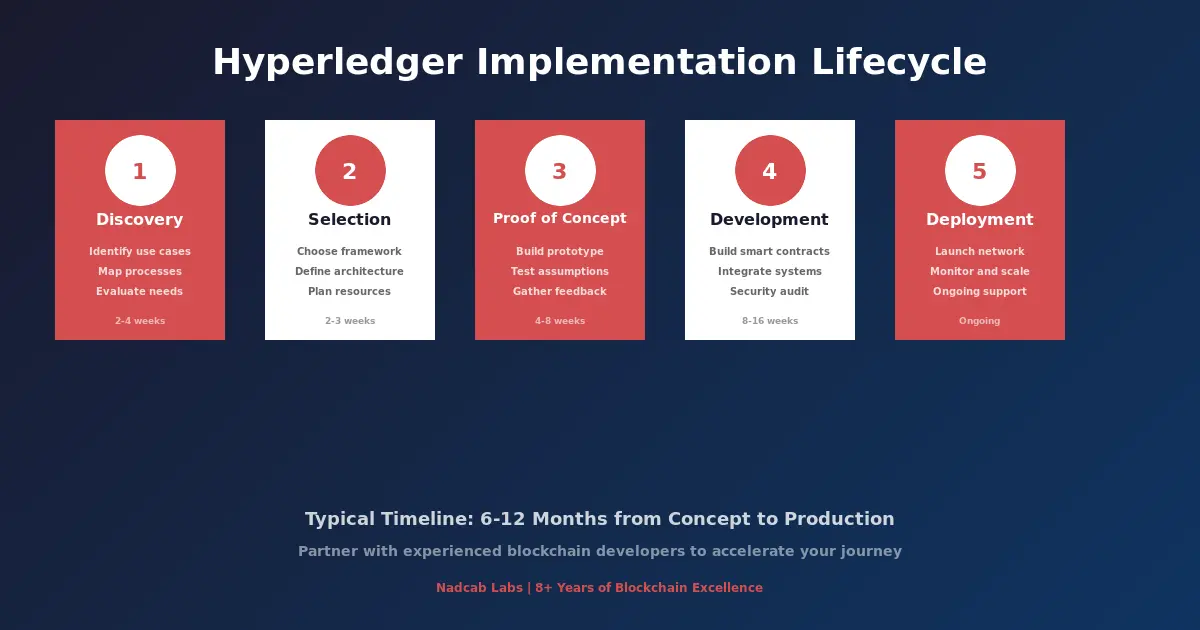 Hyperledger Implementation Lifecycle

1
Discovery
Identify use cases
Map processes
Evaluate needs
2-4 weeks

2
Selection
Choose framework
Define architecture
Plan resources
2-3 weeks

3
Proof of Concept
Build prototype
Test assumptions
Gather feedback
4-8 weeks

4
Development
Build smart contracts
Integrate systems
Security audit
8-16 weeks

5
Deployment
Launch network
Monitor and scale
Ongoing support
Ongoing

Typical Timeline: 6-12 Months from Concept to Production

Partner with experienced blockchain developers to accelerate your journey

Nadcab Labs | 8+ Years of Blockchain Excellence